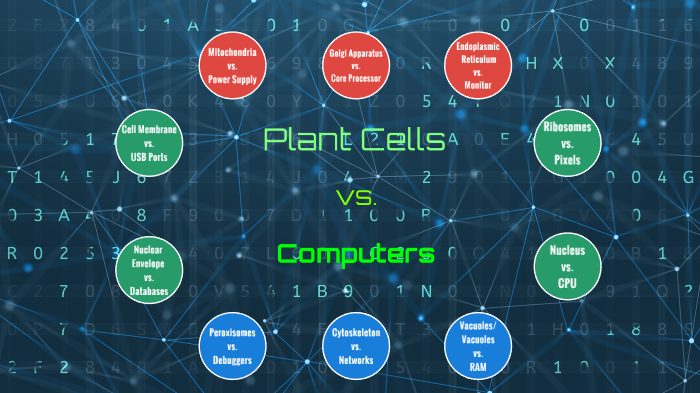 Mitochondria vs. Power Supply

Golgi Apparatus vs. Core Processor

Endoplasmic Reticulum vs. Monitor

Cell Membrane vs. USB Ports

Plant Cells

vs.

Computers

Ribosomes vs. Pixels

Nuclear Envelope vs. Databases

Nucleus vs. CPU

Peroxisomes vs. Debuggers

Cytoskeleton vs. Networks

Vacuoles/ Vacuoles vs. RAM